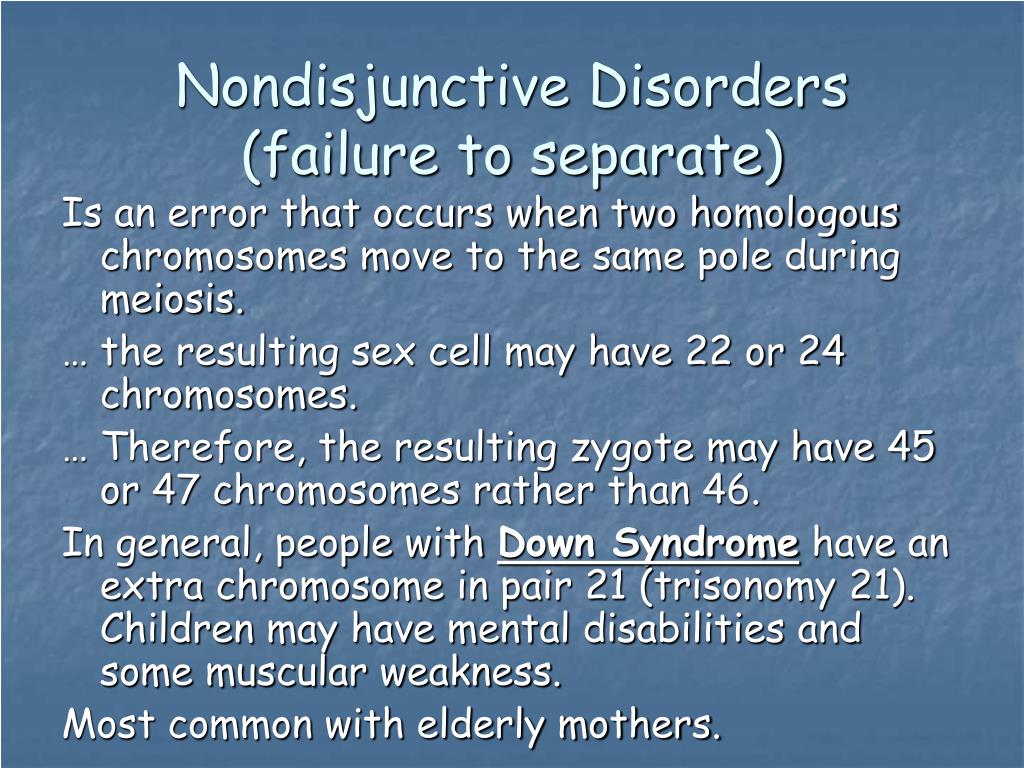 Nondisjunctive Disorders (failure to separate)

Is an error that occurs when two homologous chromosomes move to the same pole during meiosis.

… the resulting sex cell may have 22 or 24 chromosomes.

… Therefore, the resulting zygote may have 45 or 47 chromosomes rather than 46.

In general, people with Down Syndrome have an extra chromosome in pair 21 (trisonomy 21). Children may have mental disabilities and some muscular weakness.

Most common with elderly mothers.